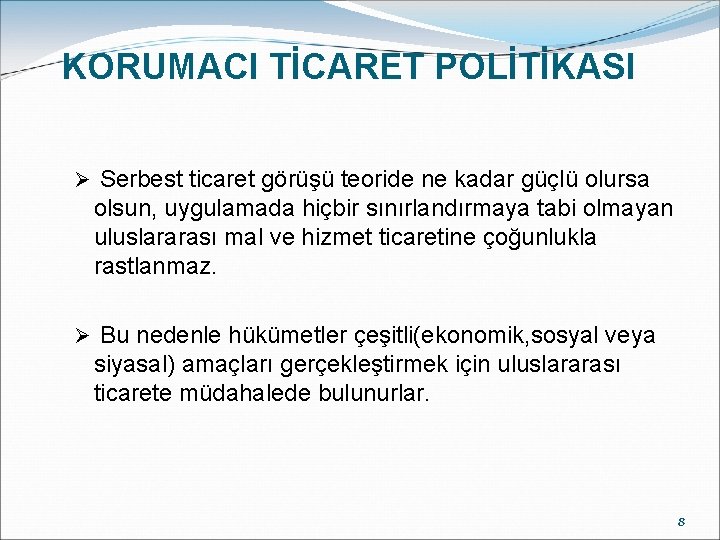 KORUMACI TİCARET POLİTİKASI

➢ Serbest ticaret görüşü teoride ne kadar güçlü olursa olsun, uygulamada hiçbir sınırlandırmaya tabi olmayan uluslararası mal ve hizmet ticaretine çoğunlukla rastlanmaz.

➢ Bu nedenle hükümetler çeşitli(ekonomik,sosyal veya siyasal) amaçları gerçekleştirmek için uluslararası ticarete müdahalede bulunurlar.

8